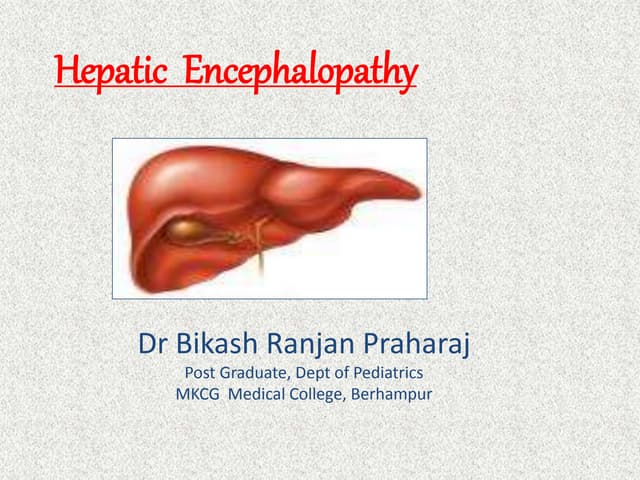 Hepatic Encephalopathy

Dr Bikash Ranjan Praharaj
Post Graduate, Dept of Pediatrics
MKCG Medical College, Berhampur